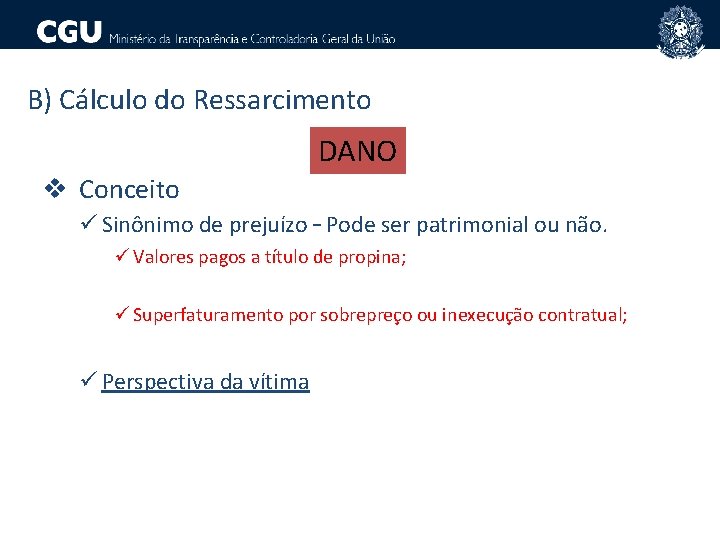 CGU Ministério da Transparência e Controladoria Geral da União

B) Cálculo do Ressarcimento

DANO

❖ Conceito

✓ Sinônimo de prejuízo – Pode ser patrimonial ou não.

✓ Valores pagos a título de propina;

✓ Superfaturamento por sobrepreço ou inexecução contratual;

✓ Perspectiva da vítima